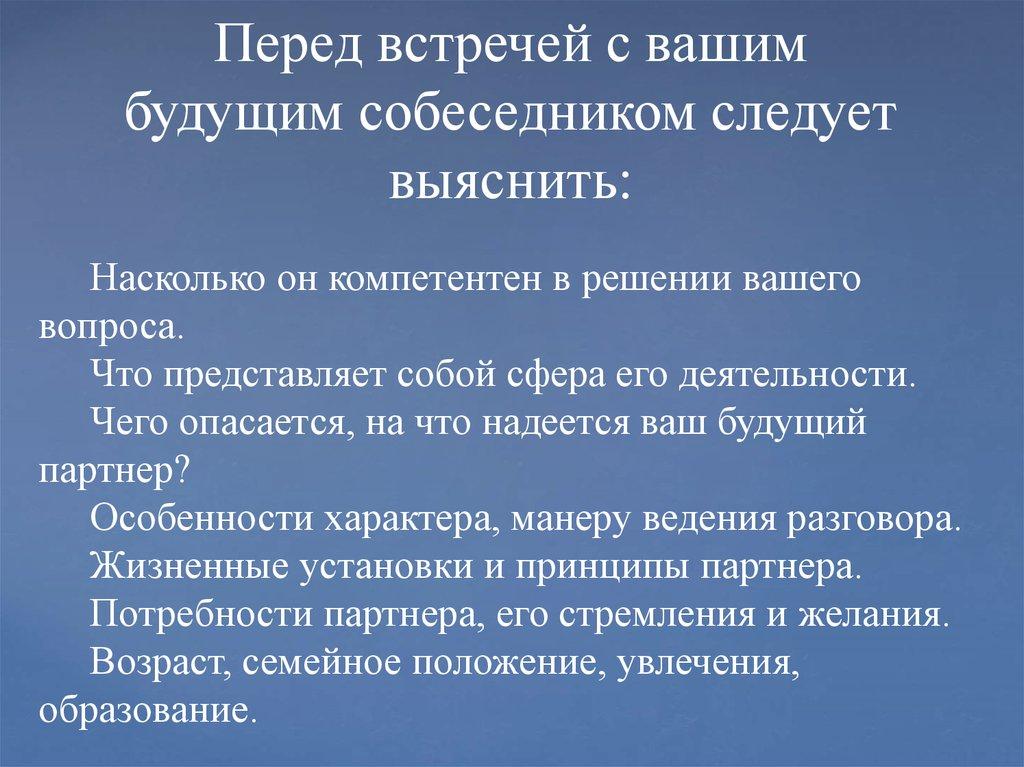 Перед встречей с вашим будущим собеседником следует выяснить:

Насколько он компетентен в решении вашего вопроса.

Что представляет собой сфера его деятельности.

Чего опасается, на что надеется ваш будущий партнер?

Особенности характера, манеру ведения разговора.

Жизненные установки и принципы партнера.

Потребности партнера, его стремления и желания.

Возраст, семейное положение, увлечения, образование.